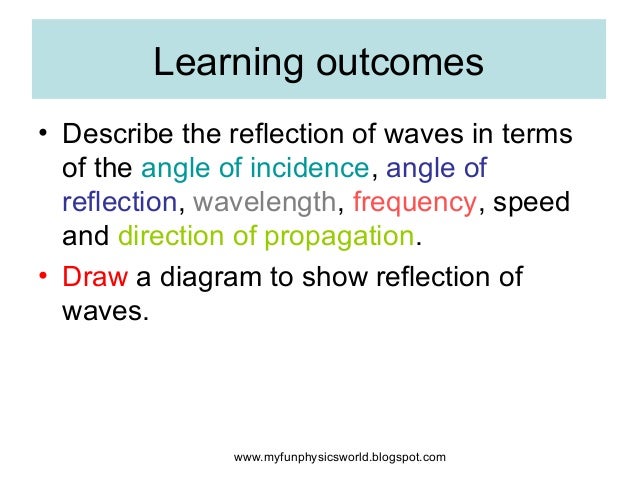 Learning outcomes

• Describe the reflection of waves in terms of the angle of incidence, angle of reflection, wavelength, frequency, speed and direction of propagation.

• Draw a diagram to show reflection of waves.

www.myfunphysicsworld.blogspot.com